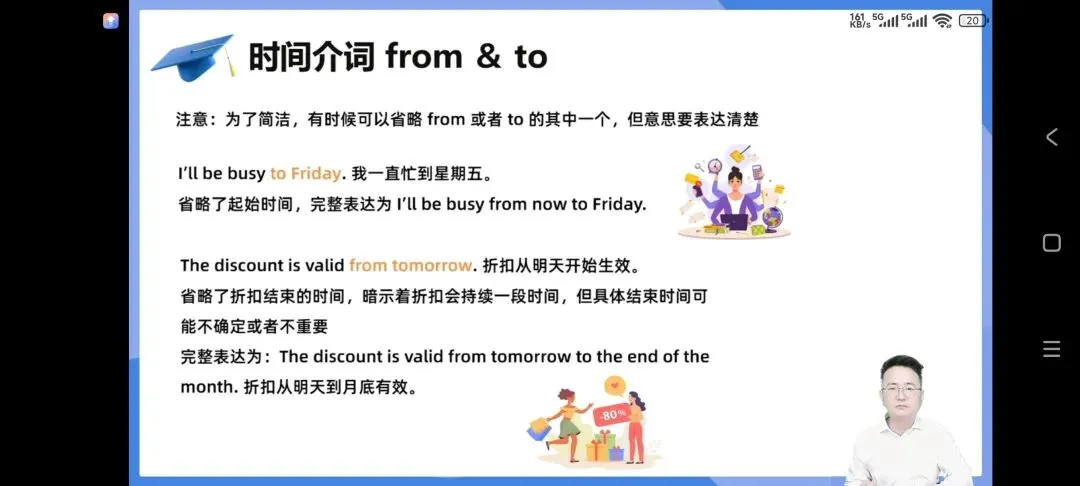 161 KB/s 5G 5G 20

时间介词 from & to

注意：为了简洁，有时候可以省略 from 或者 to 的其中一个，但意思要表达清楚

I'll be busy to Friday. 我一直忙到星期五。
省略了起始时间，完整表达为 I'll be busy from now to Friday.

The discount is valid from tomorrow. 折扣从明天开始生效。
省略了折扣结束的时间，暗示着折扣会持续一段时间，但具体结束时间可能不确定或者不重要
完整表达为：The discount is valid from tomorrow to the end of the month. 折扣从明天到月底有效。

-80%